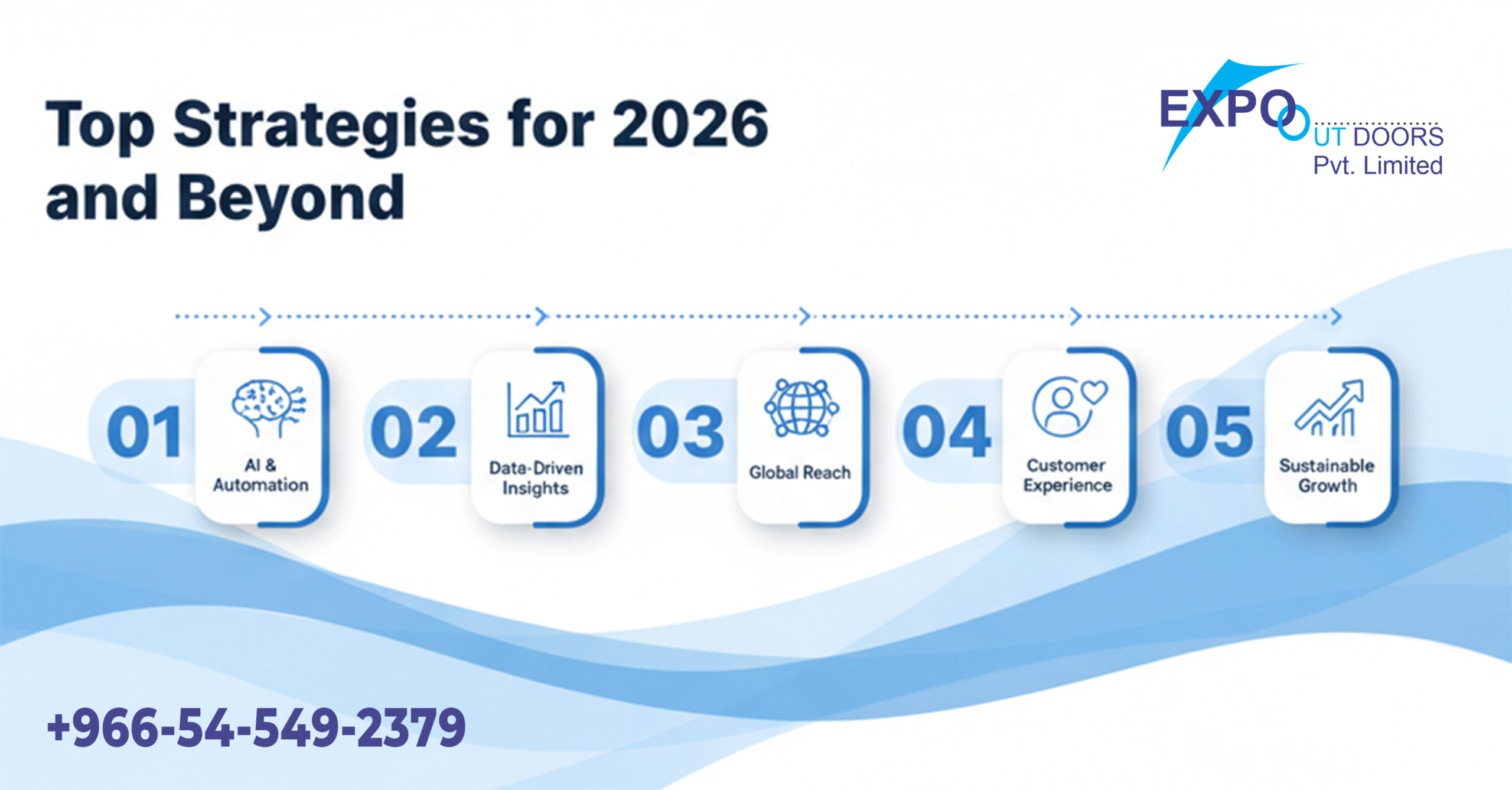 Top Strategies for 2026 and Beyond

EXPO OUT DOORS Pvt. Limited

01
AI & Automation

02
Data-Driven Insights

03
Global Reach

04
Customer Experience

05
Sustainable Growth

+966-54-549-2379